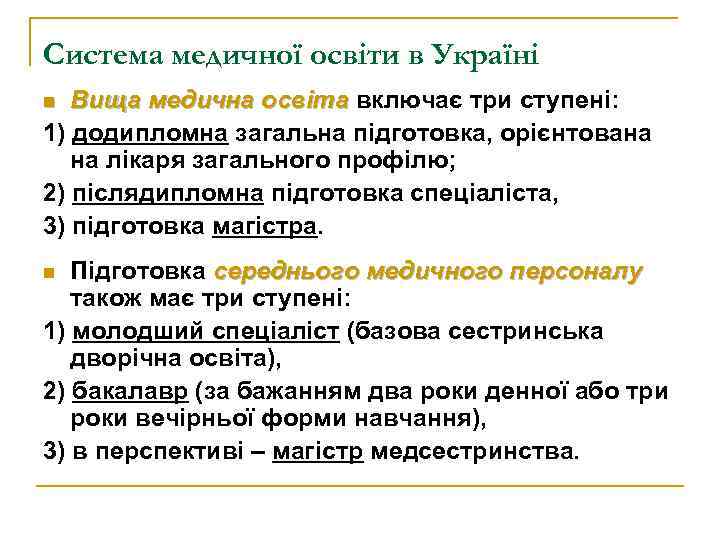 Система медичної освіти в Україні

Вища медична освіта включає три ступені:

1) додипломна загальна підготовка, орієнтована на лікаря загального профілю;

2) післядипломна підготовка спеціаліста,

3) підготовка магістра.

Підготовка середнього медичного персоналу також має три ступені:

1) молодший спеціаліст (базова сестринська дворічна освіта),

2) бакалавр (за бажанням два роки денної або три роки вечірньої форми навчання),

3) в перспективі – магістр медсестринства.